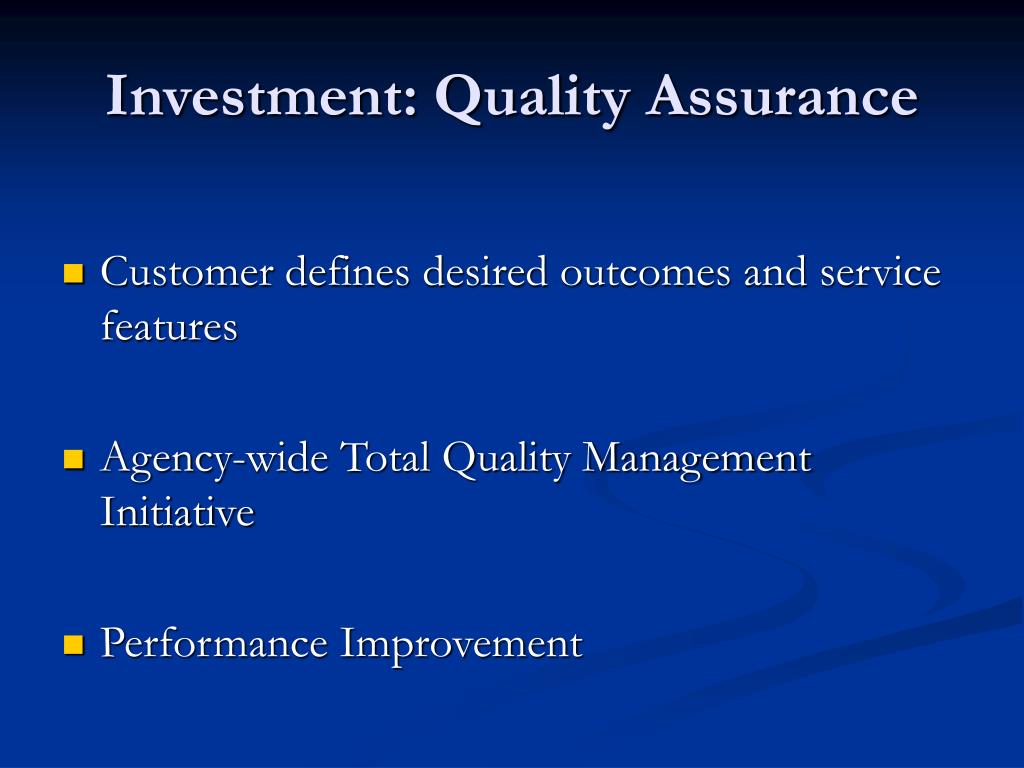 Investment: Quality Assurance

Customer defines desired outcomes and service features

Agency-wide Total Quality Management Initiative

Performance Improvement